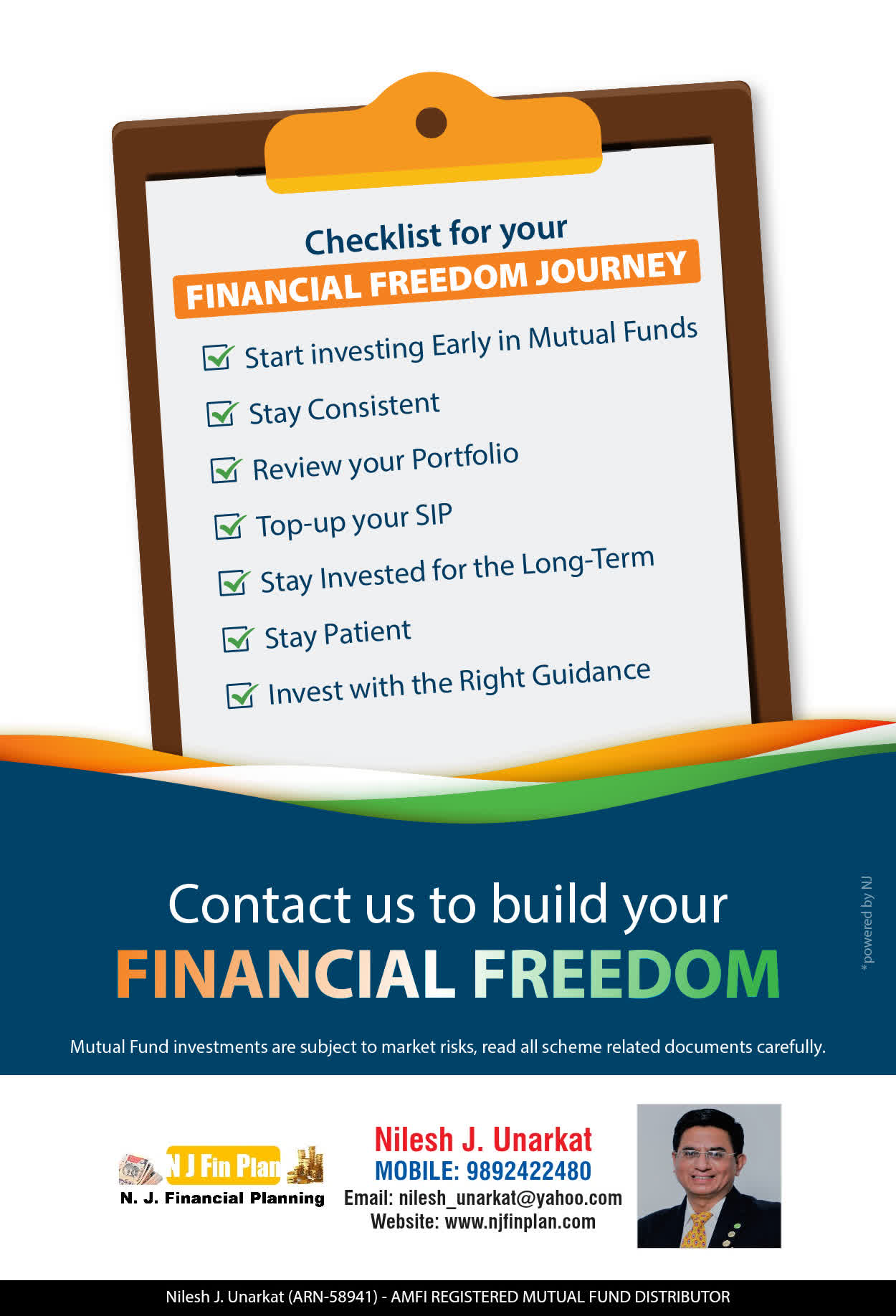 Checklist for your
FINANCIAL FREEDOM JOURNEY

Start investing Early in Mutual Funds
Stay Consistent
Review your Portfolio
Top-up your SIP
Stay Invested for the Long-Term
Stay Patient
Invest with the Right Guidance

Contact us to build your
FINANCIAL FREEDOM

*powered by NJ

Mutual Fund investments are subject to market risks, read all scheme related documents carefully.

N J Fin Plan
N. J. Financial Planning

Nilesh J. Unarkat
MOBILE: 9892422480
Email: nilesh_unarkat@yahoo.com
Website: www.njfinplan.com

Nilesh J. Unarkat (ARN-58941) - AMFI REGISTERED MUTUAL FUND DISTRIBUTOR